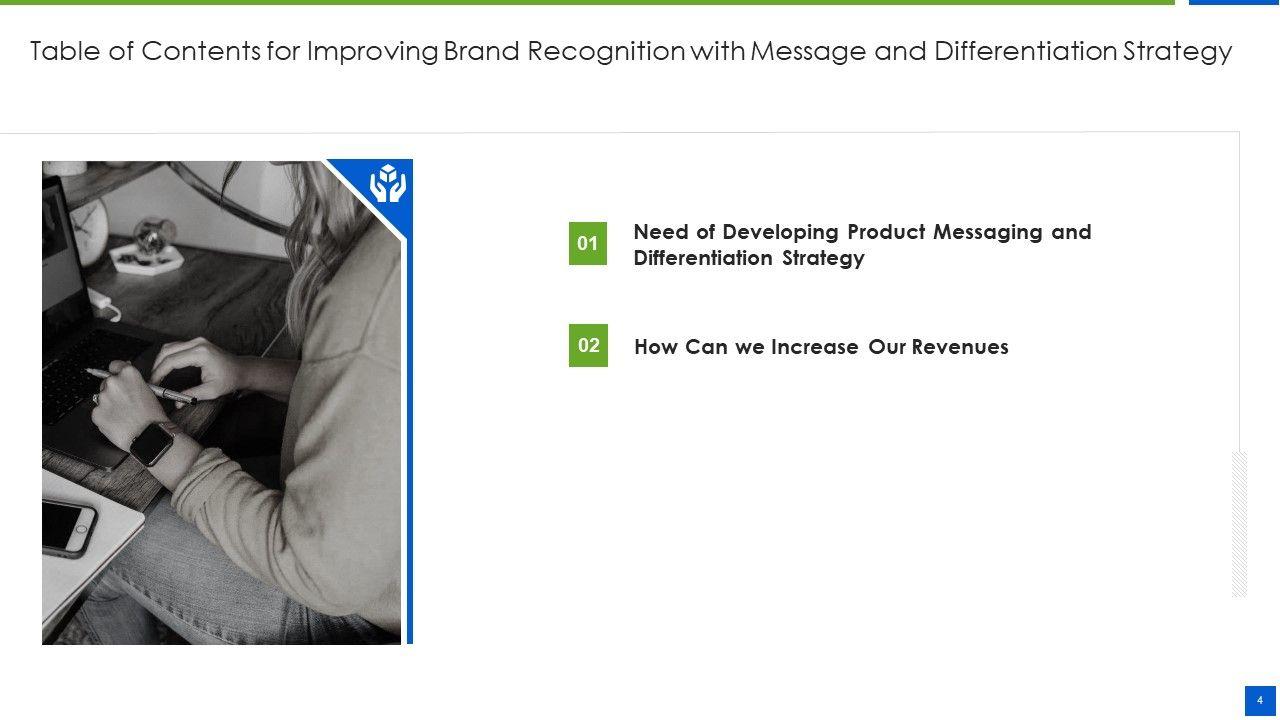 Table of Contents for Improving Brand Recognition with Message and Differentiation Strategy

01 Need of Developing Product Messaging and Differentiation Strategy

02 How Can we Increase Our Revenues

4